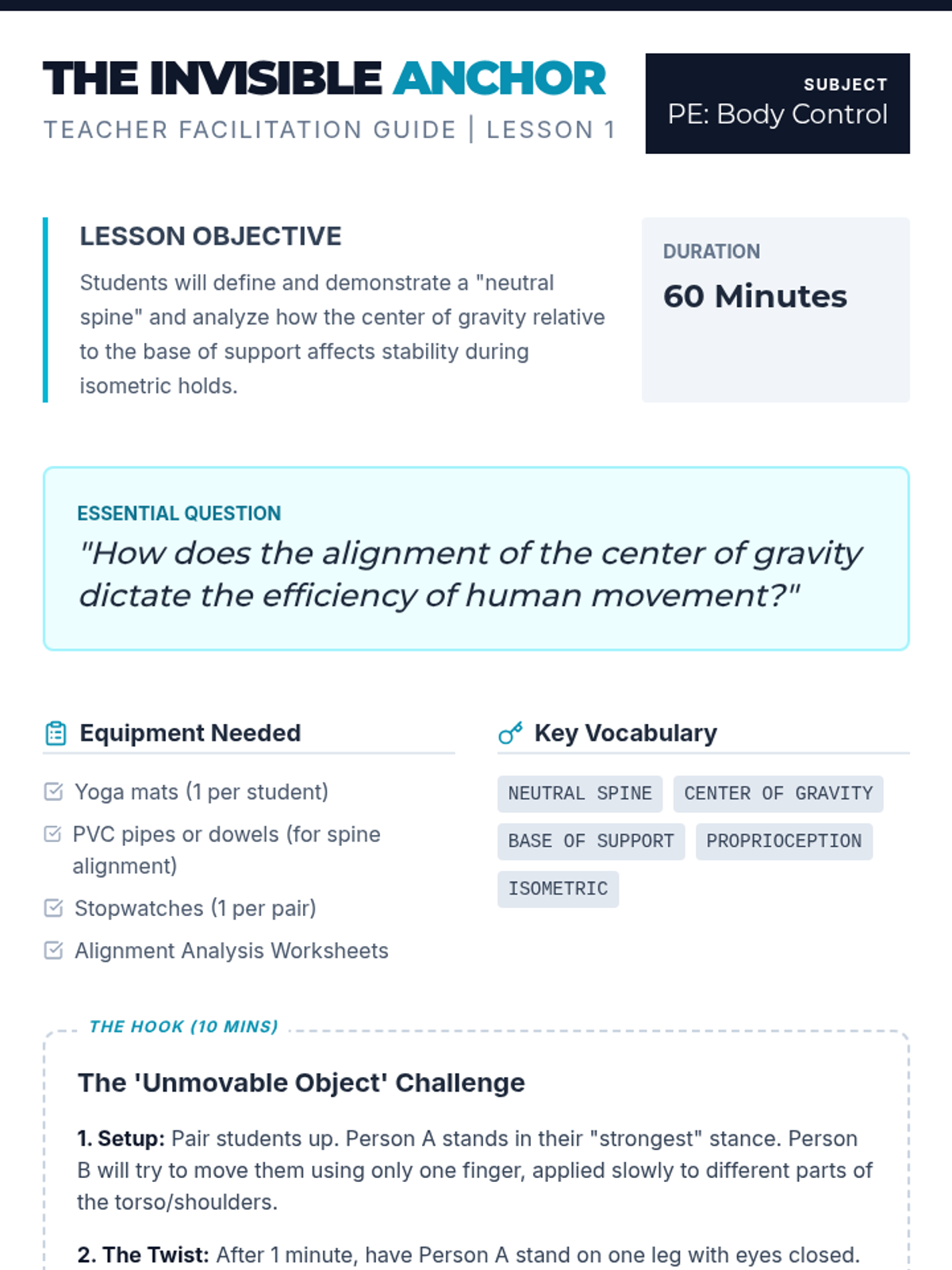 THE INVISIBLE ANCHOR
TEACHER FACILITATION GUIDE | LESSON 1

SUBJECT
PE: Body Control

LESSON OBJECTIVE
Students will define and demonstrate a "neutral spine" and analyze how the center of gravity relative to the base of support affects stability during isometric holds.

DURATION
60 Minutes

ESSENTIAL QUESTION
"How does the alignment of the center of gravity dictate the efficiency of human movement?"

Equipment Needed
Yoga mats (1 per student)
PVC pipes or dowels (for spine alignment)
Stopwatches (1 per pair)
Alignment Analysis Worksheets

Key Vocabulary
NEUTRAL SPINE
CENTER OF GRAVITY
BASE OF SUPPORT
PROPRIOCEPTION
ISOMETRIC

THE HOOK (10 MINS)
The 'Unmovable Object' Challenge

1. Setup: Pair students up. Person A stands in their "strongest" stance. Person B will try to move them using only one finger, applied slowly to different parts of the torso/shoulders.

2. The Twist: After 1 minute, have Person A stand on one leg with eyes closed.